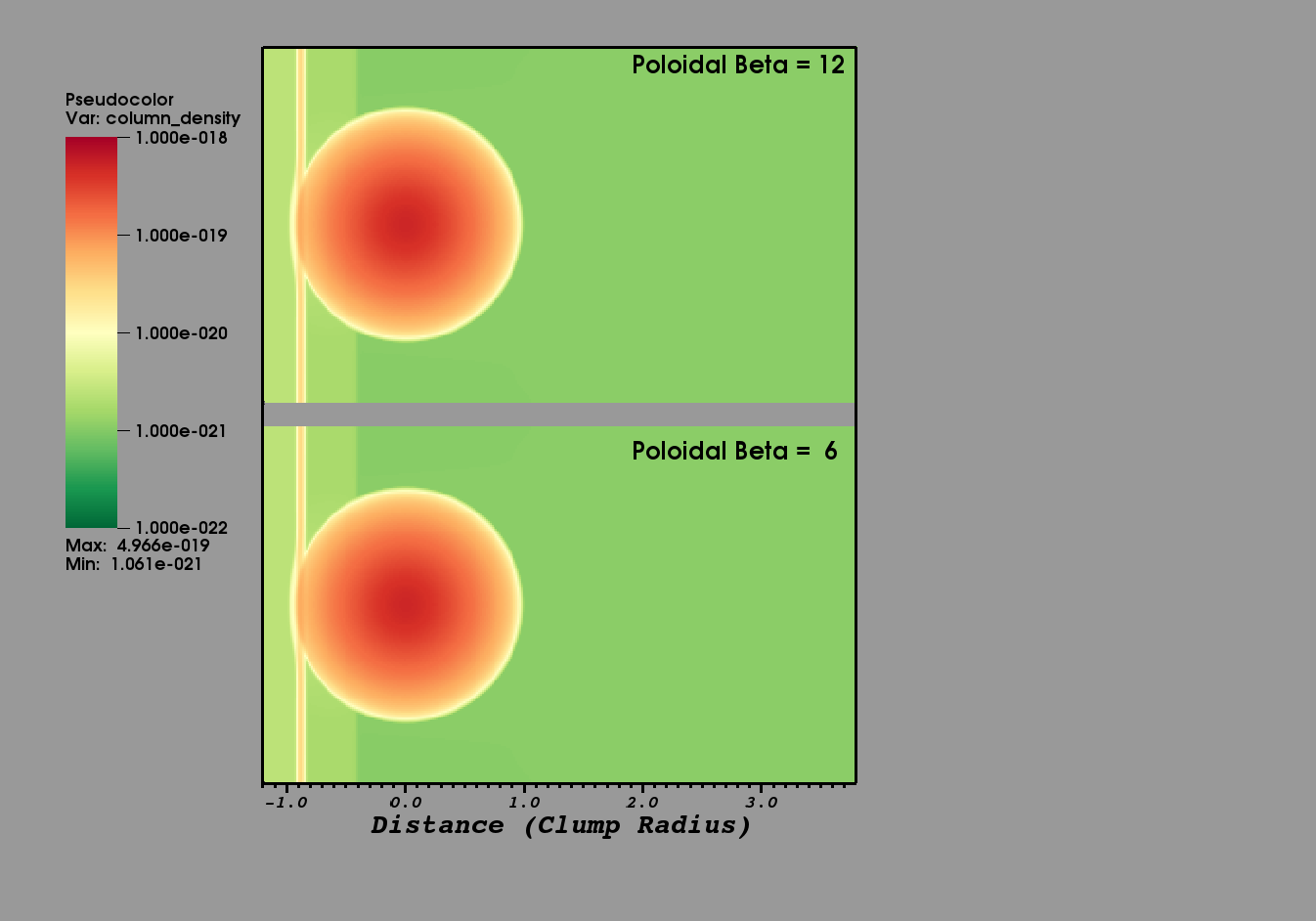 Pseudocolor
Var: column_density
1.000e-018
1.000e-019
1.000e-020
1.000e-021
1.000e-022
Max: 4.966e-019
Min: 1.061e-021

Poloidal Beta = 12

Poloidal Beta = 6

-1.0
0.0
1.0
2.0
3.0
Distance (Clump Radius)